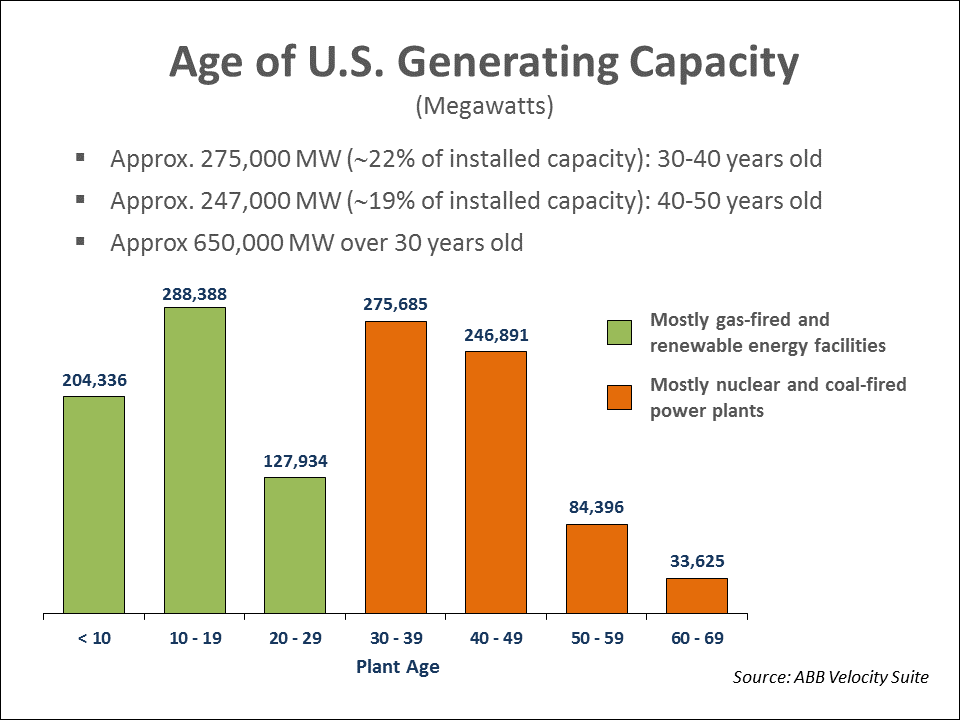 Age of U.S. Generating Capacity
(Megawatts)

▪ Approx. 275,000 MW (~22% of installed capacity): 30-40 years old
▪ Approx. 247,000 MW (~19% of installed capacity): 40-50 years old
▪ Approx 650,000 MW over 30 years old

204,336
288,388
127,934
275,685
246,891
84,396
33,625

Mostly gas-fired and renewable energy facilities
Mostly nuclear and coal-fired power plants

< 10
10 - 19
20 - 29
30 - 39
40 - 49
50 - 59
60 - 69
Plant Age

Source: ABB Velocity Suite